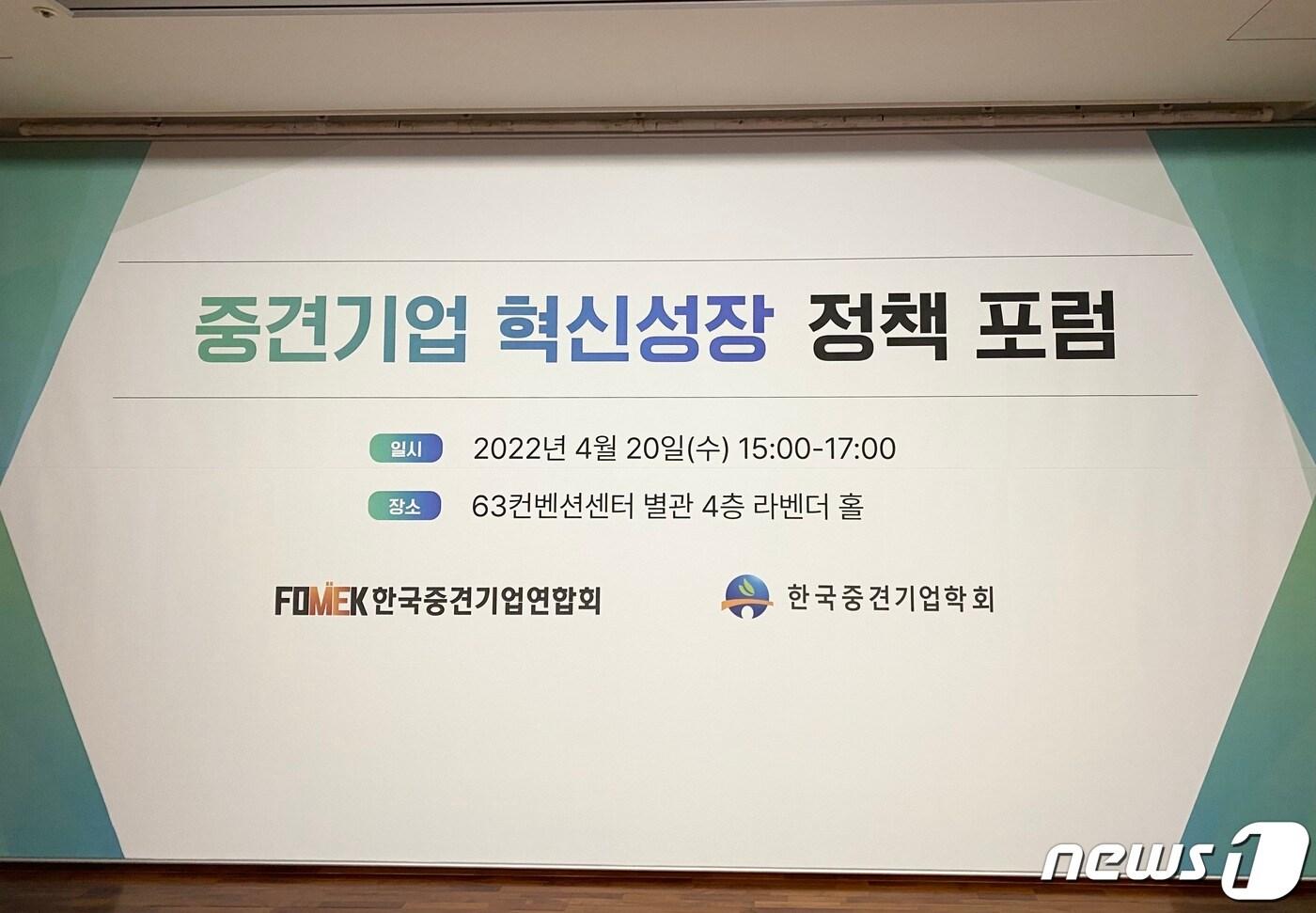 중견기업 혁신성장 정책 포럼

일시 2022년 4월 20일(수) 15:00-17:00

장소 63컨벤션센터 별관 4층 라벤더 홀

FOMEK 한국중견기업연합회

한국중견기업학회

news1